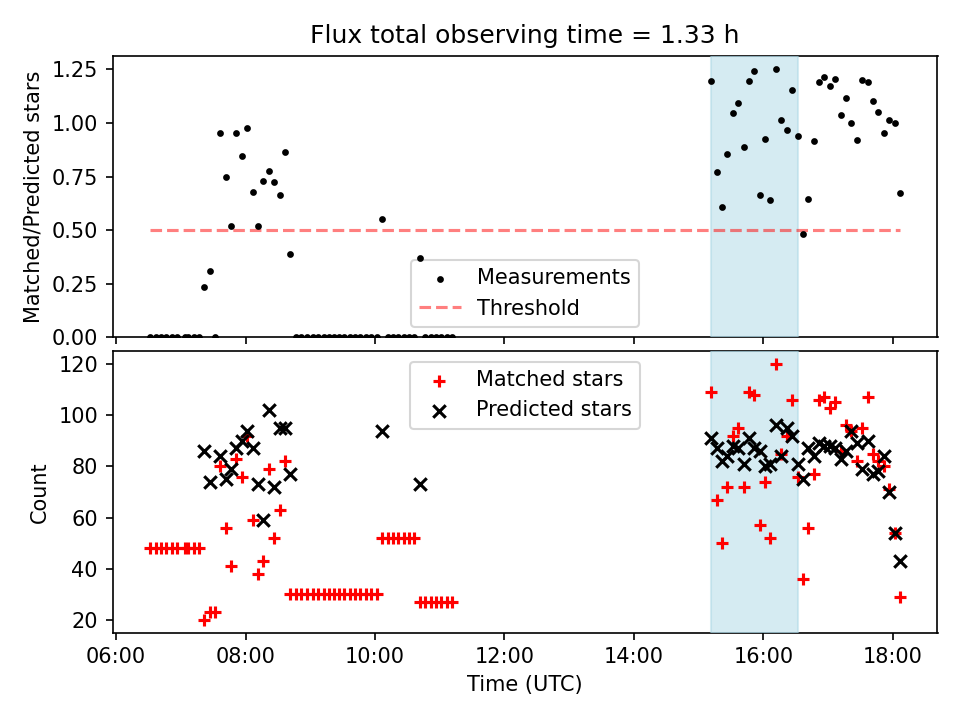 Flux total observing time = 1.33 h

Matched/Predicted stars

1.25
1.00
0.75
0.50
0.25
0.00

Measurements
Threshold

Count

120
100
80
60
40
20

Matched stars
Predicted stars

06:00
08:00
10:00
12:00
14:00
16:00
18:00

Time (UTC)